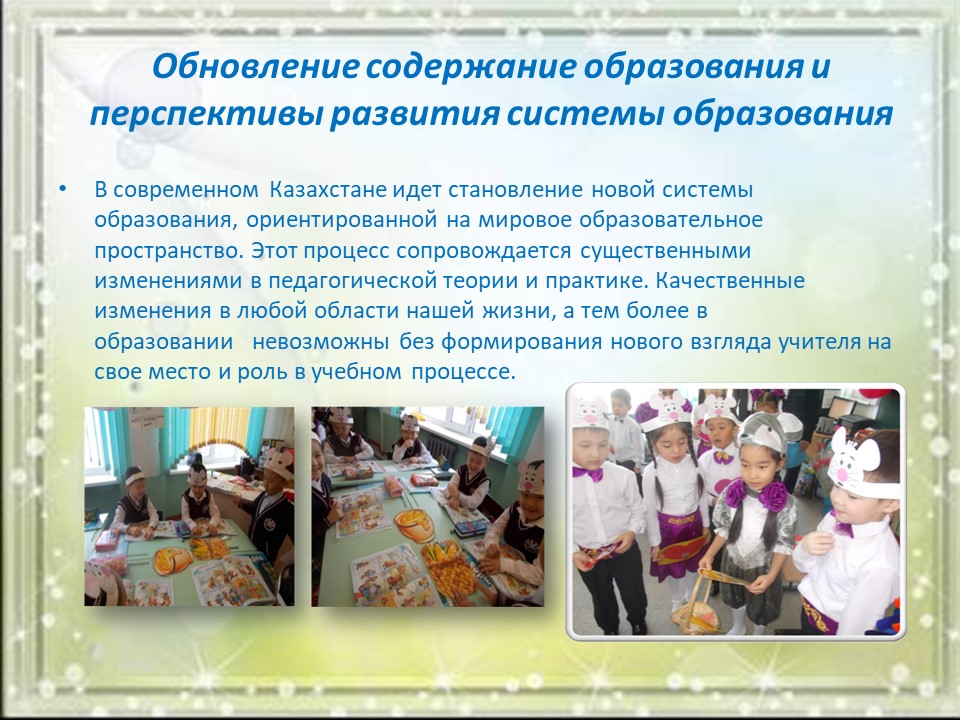 Обновление содержание образования и перспективы развития системы образования

• В современном Казахстане идет становление новой системы образования, ориентированной на мировое образовательное пространство. Этот процесс сопровождается существенными изменениями в педагогической теории и практике. Качественные изменения в любой области нашей жизни, а тем более в образовании невозможны без формирования нового взгляда учителя на свое место и роль в учебном процессе.